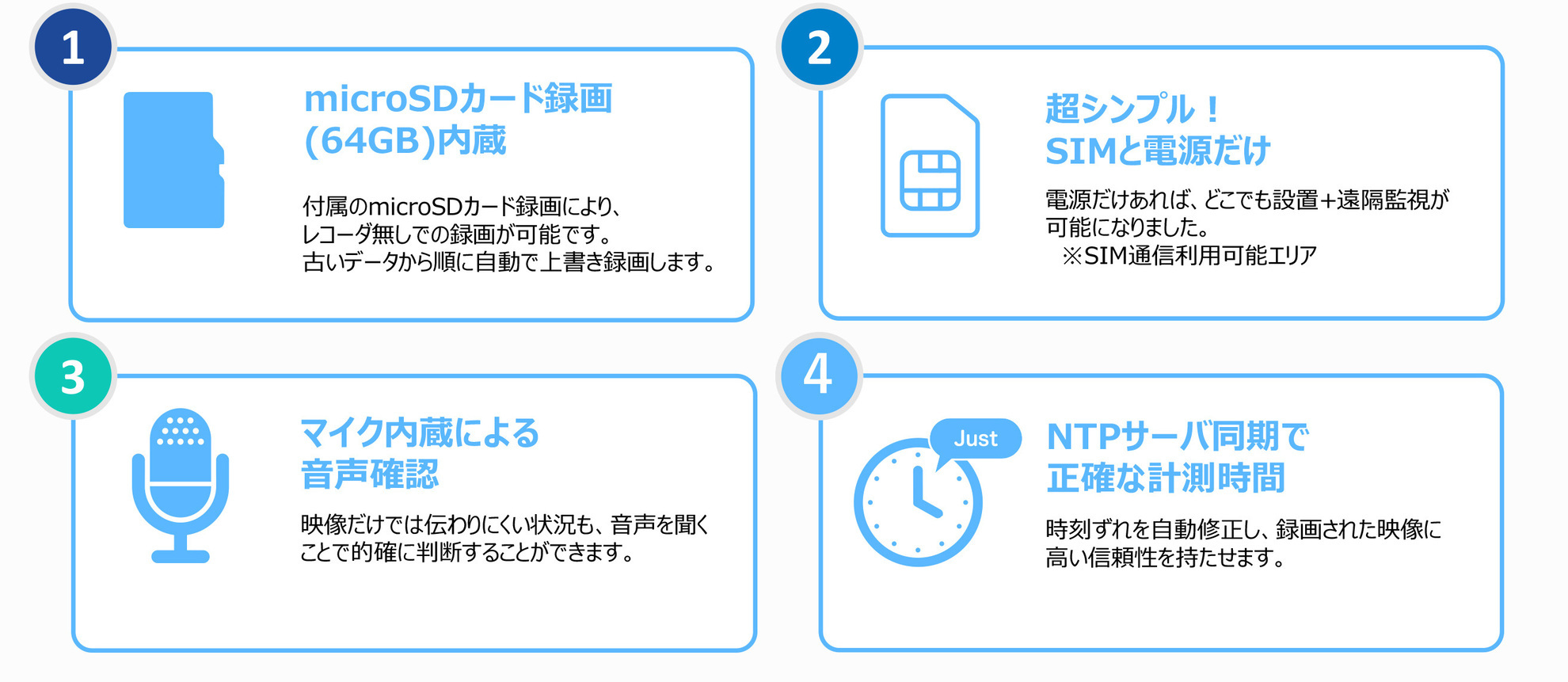 1

microSDカード録画
(64GB)内蔵

付属のmicroSDカード録画により、
レコーダ無しでの録画が可能です。
古いデータから順に自動で上書き録画します。

2

超シンプル！
SIMと電源だけ

電源だけあれば、どこでも設置+遠隔監視が可能になりました。
※SIM通信利用可能エリア

3

マイク内蔵による
音声確認

映像だけでは伝わりにくい状況も、音声を聞くことで的確に判断することができます。

4

Just

NTPサーバ同期で
正確な計測時間

時刻ずれを自動修正し、録画された映像に高い信頼性を持たせます。